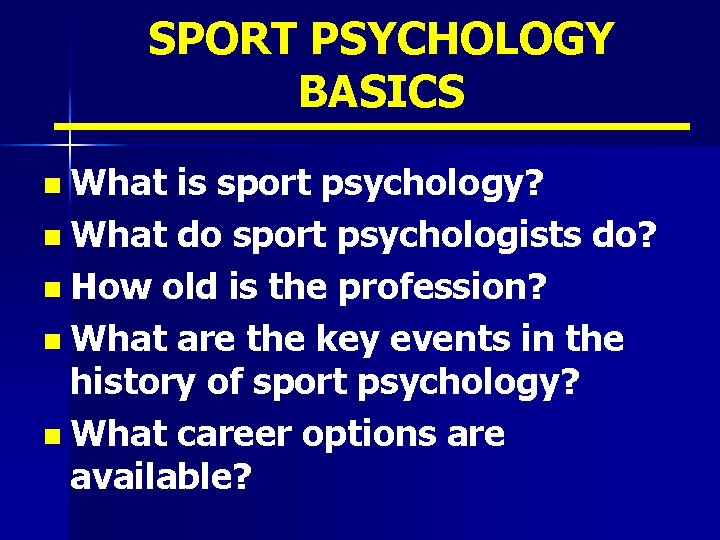 SPORT PSYCHOLOGY BASICS

- What is sport psychology?
- What do sport psychologists do?
- How old is the profession?
- What are the key events in the history of sport psychology?
- What career options are available?